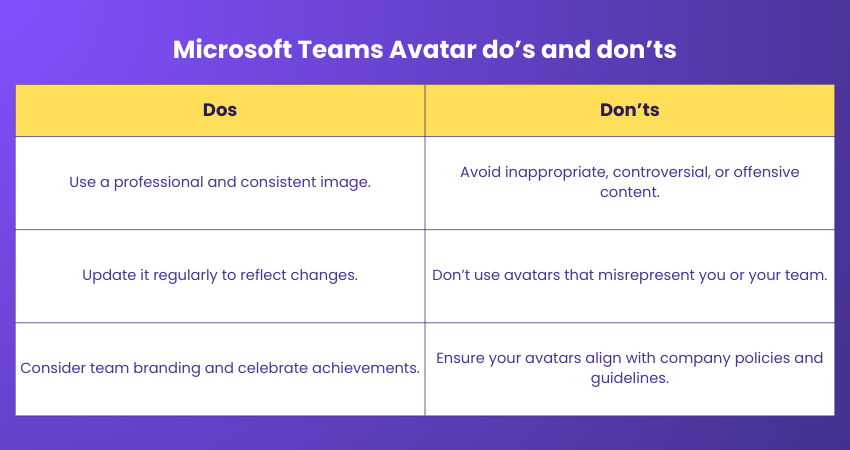 Microsoft Teams Avatar do’s and don’ts

| Dos | Don’ts |
|---|---|
| Use a professional and consistent image. | Avoid inappropriate, controversial, or offensive content. |
| Update it regularly to reflect changes. | Don’t use avatars that misrepresent you or your team. |
| Consider team branding and celebrate achievements. | Ensure your avatars align with company policies and guidelines. |